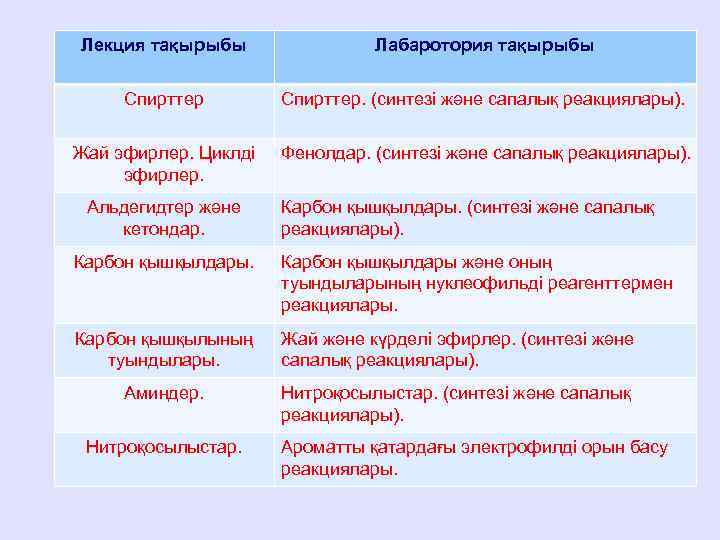 | Лекция тақырыбы | Лабаротория тақырыбы |
|---|---|
| Спирттер | Спирттер. (синтезі және сапалық реакциялары). |
| Жай эфирлер. Циклді эфирлер. | Фенолдар. (синтезі және сапалық реакциялары). |
| Альдегидтер және кетондар. | Карбон қышқылдары. (синтезі және сапалық реакциялары). |
| Карбон қышқылдары. | Карбон қышқылдары және оның туындыларының нуклеофильді реагенттермен реакциялары. |
| Карбон қышқылының туындылары. | Жай және күрделі эфирлер. (синтезі және сапалық реакциялары). |
| Аминдер. | Нитроқосылыстар. (синтезі және сапалық реакциялары). |
| Нитроқосылыстар. | Ароматты қатардағы электрофилді орын басу реакциялары. |